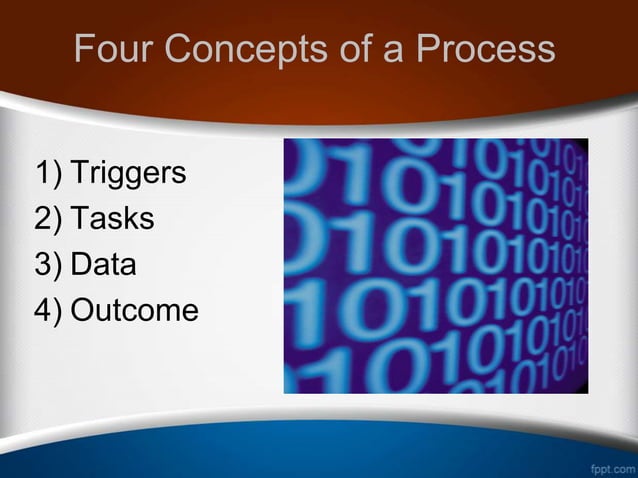 Four Concepts of a Process

1) Triggers
2) Tasks
3) Data
4) Outcome

fppt.com